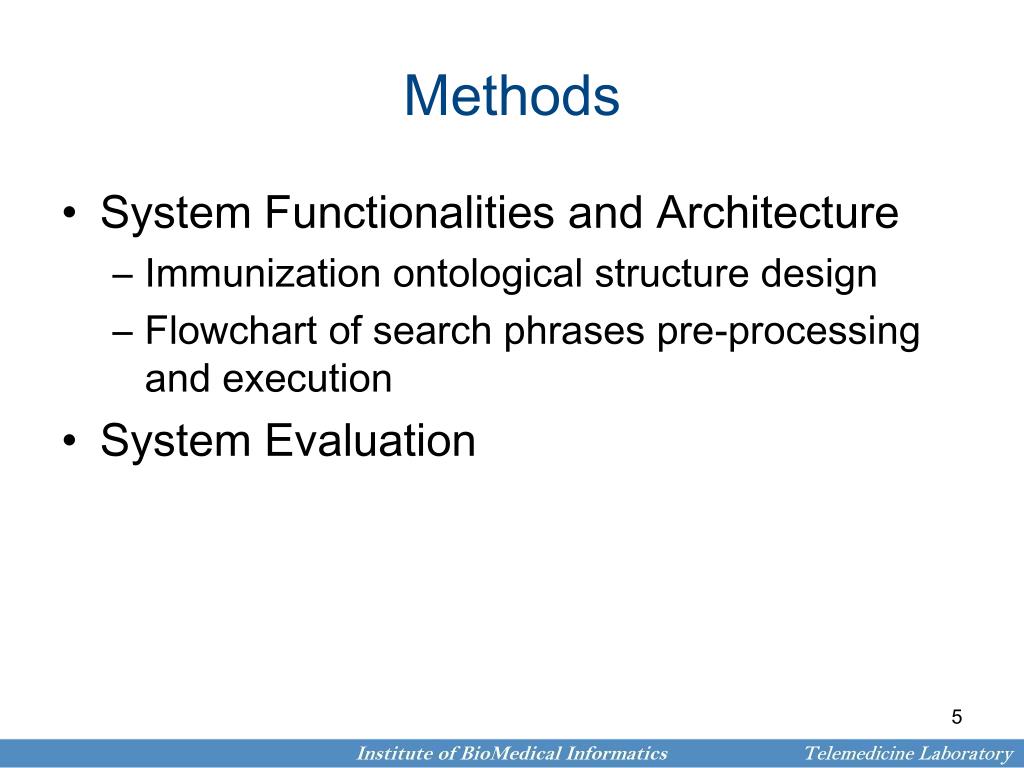 Methods

• System Functionalities and Architecture
– Immunization ontological structure design
– Flowchart of search phrases pre-processing and execution
• System Evaluation

5

Institute of BioMedical Informatics

Telemedicine Laboratory